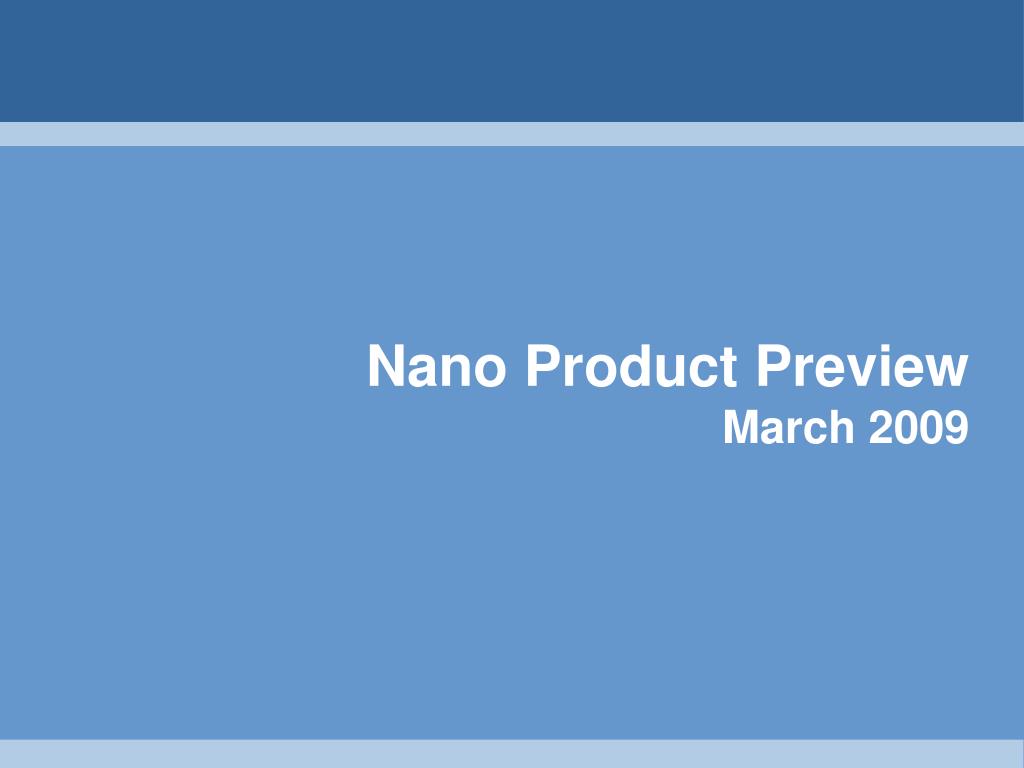 Nano Product Preview
March 2009